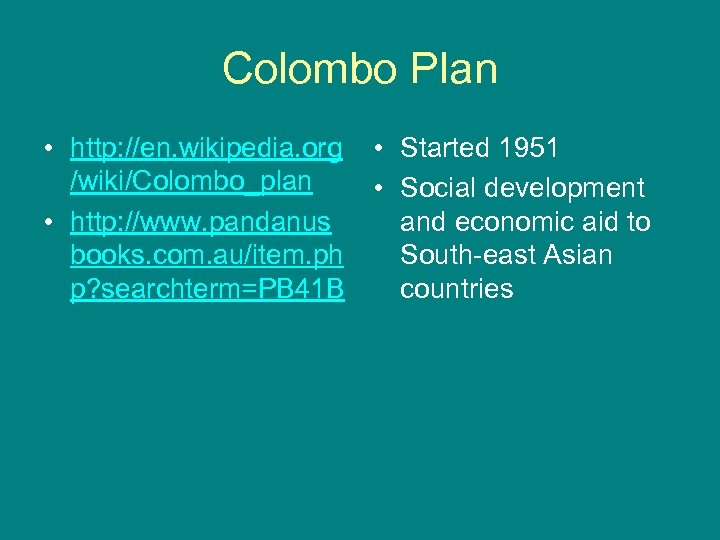 Colombo Plan

• http://en.wikipedia.org/wiki/Colombo_plan
• http://www.pandanusbooks.com.au/item.php?searchterm=PB41B

• Started 1951
• Social development and economic aid to South-east Asian countries